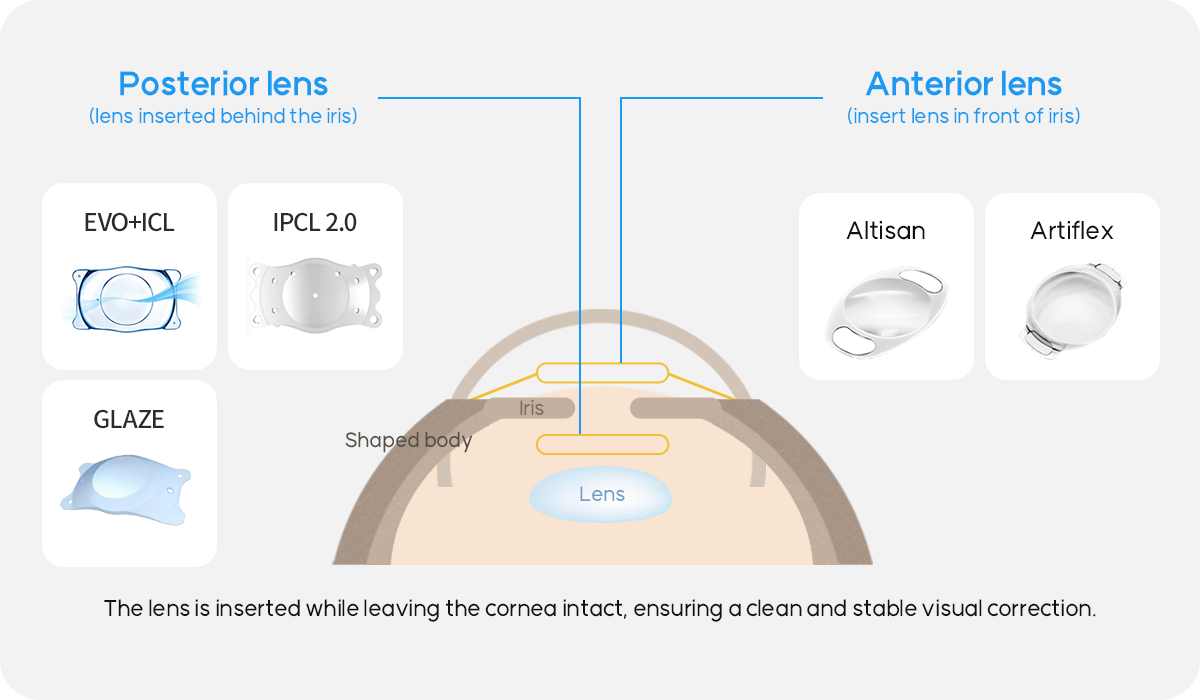 Posterior lens
(lens inserted behind the iris)

Anterior lens
(insert lens in front of iris)

EVO+ICL

IPCL 2.0

GLAZE

Altisan

Artiflex

Iris

Shaped body

Lens

The lens is inserted while leaving the cornea intact, ensuring a clean and stable visual correction.